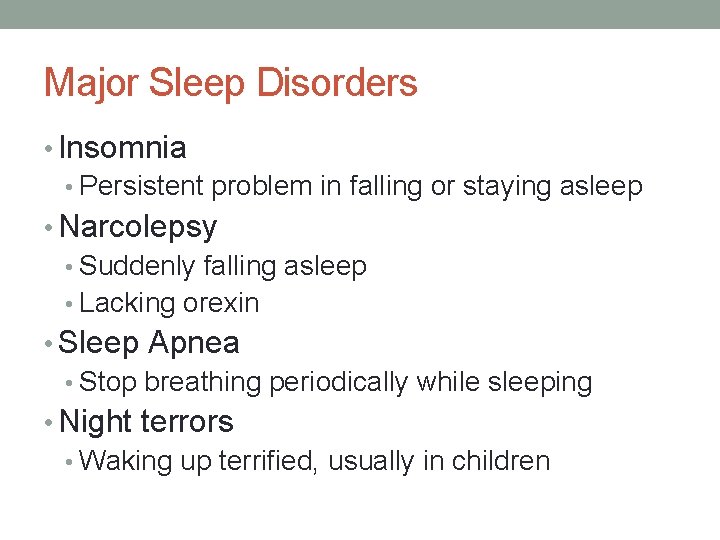 Major Sleep Disorders

• Insomnia
  • Persistent problem in falling or staying asleep
• Narcolepsy
  • Suddenly falling asleep
  • Lacking orexin
• Sleep Apnea
  • Stop breathing periodically while sleeping
• Night terrors
  • Waking up terrified, usually in children